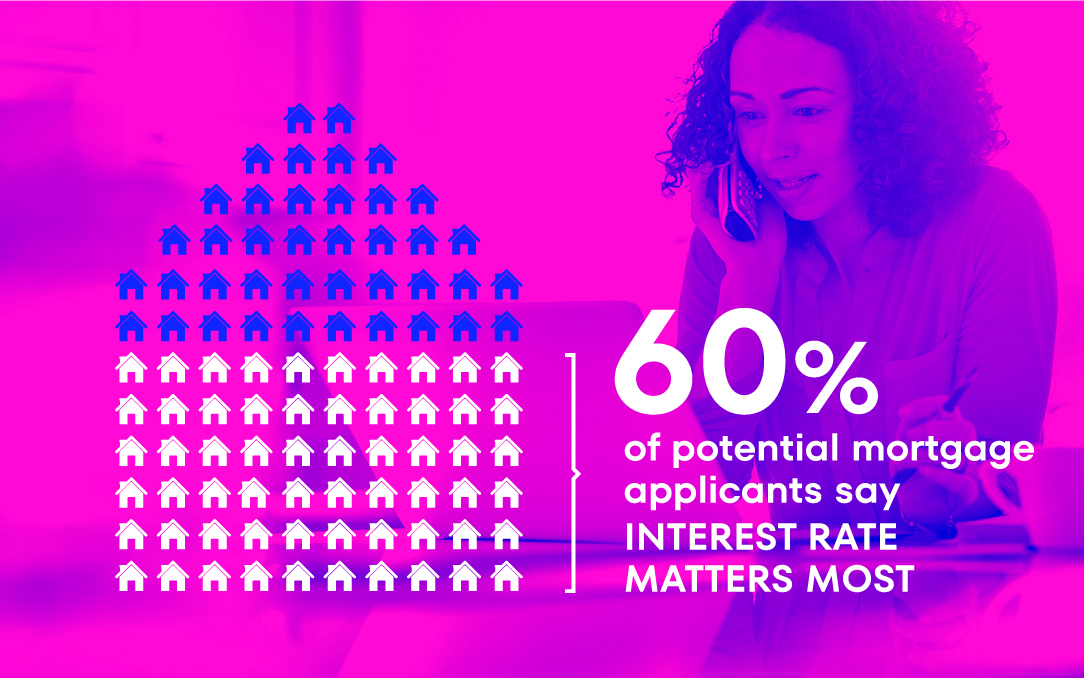 60%

of potential mortgage applicants say INTEREST RATE MATTERS MOST